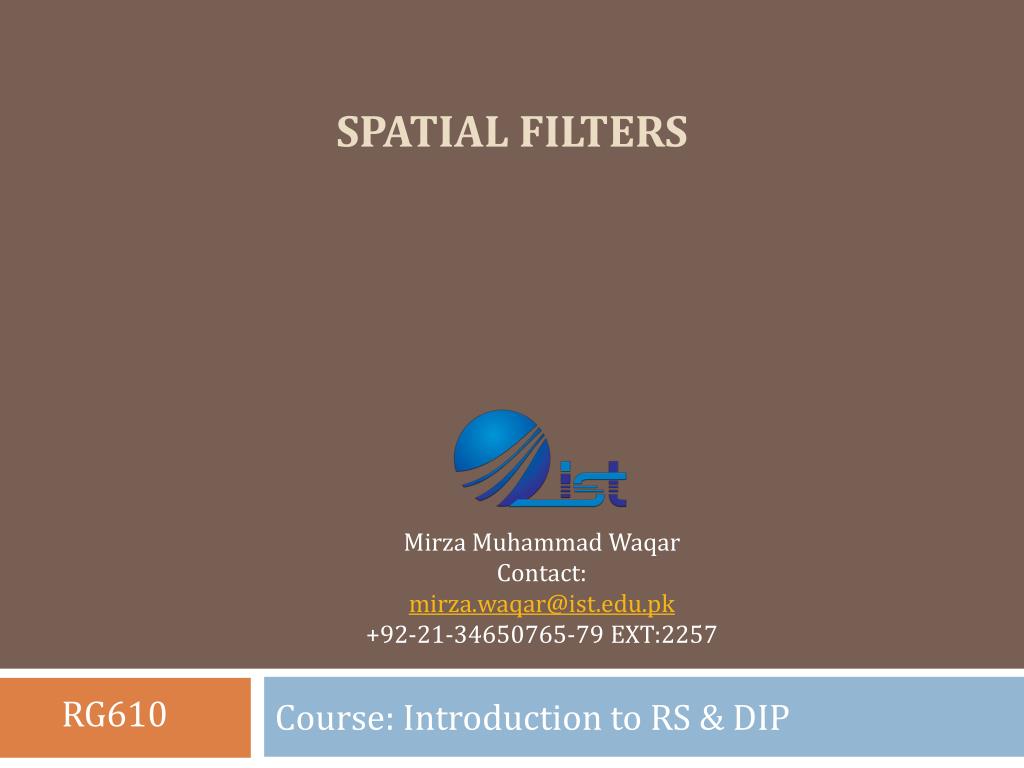 SPATIAL FILTERS

ist

Mirza Muhammad Waqar
Contact:
mirza.waqar@ist.edu.pk
+92-21-34650765-79 EXT:2257

RG610

Course: Introduction to RS & DIP